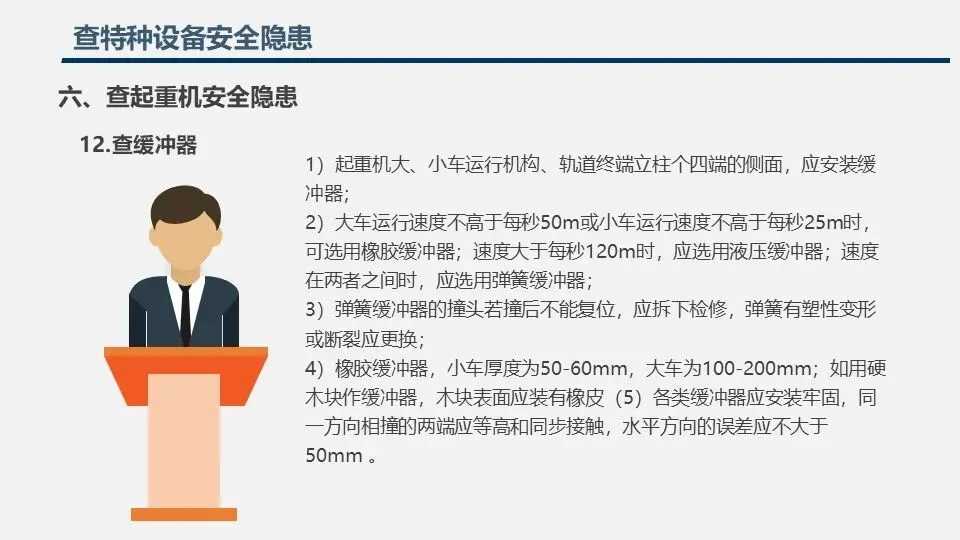 查特种设备安全隐患

六、查起重机安全隐患

12.查缓冲器

1）起重机大、小车运行机构、轨道终端立柱个四端的侧面，应安装缓冲器；
2）大车运行速度不高于每秒50m或小车运行速度不高于每秒25m时，可选用橡胶缓冲器；速度大于每秒120m时，应选用液压缓冲器；速度在两者之间时，应选用弹簧缓冲器；
3）弹簧缓冲器的撞头若撞后不能复位，应拆下检修，弹簧有塑性变形或断裂应更换；
4）橡胶缓冲器，小车厚度为50-60mm，大车为100-200mm；如用硬木块作缓冲器，木块表面应装有橡皮（5）各类缓冲器应安装牢固，同一方向相撞的两端应等高和同步接触，水平方向的误差应不大于50mm 。